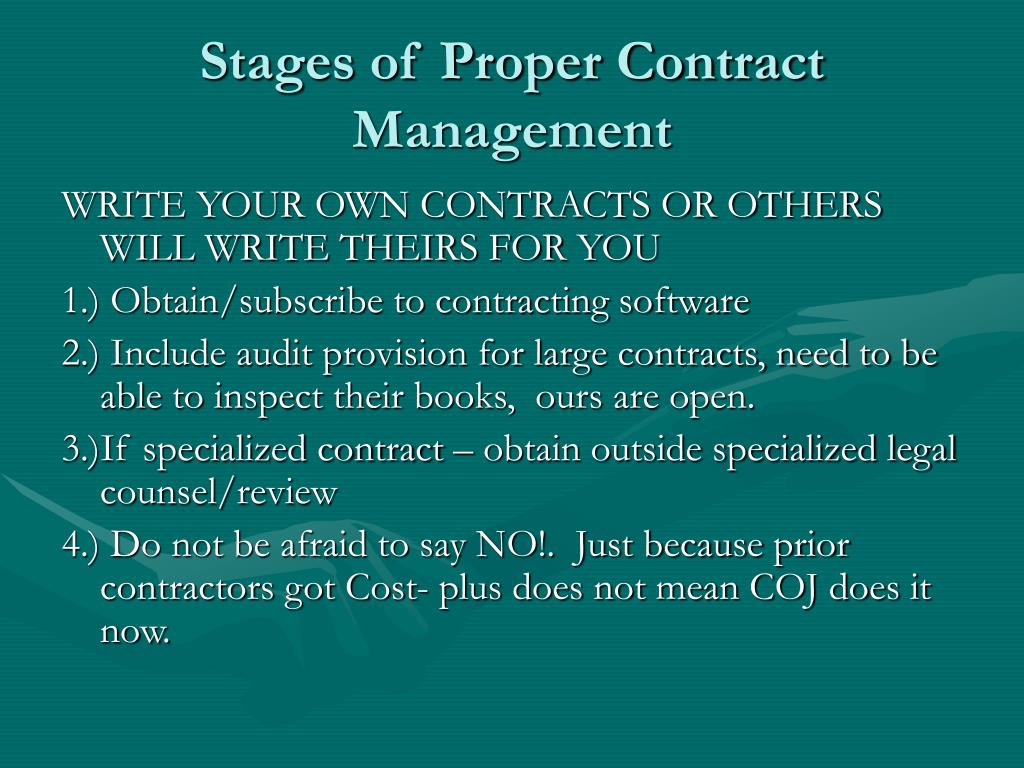 Stages of Proper Contract Management

WRITE YOUR OWN CONTRACTS OR OTHERS WILL WRITE THEIRS FOR YOU

1.) Obtain/subscribe to contracting software

2.) Include audit provision for large contracts, need to be able to inspect their books, ours are open.

3.)If specialized contract – obtain outside specialized legal counsel/review

4.) Do not be afraid to say NO!. Just because prior contractors got Cost- plus does not mean COJ does it now.